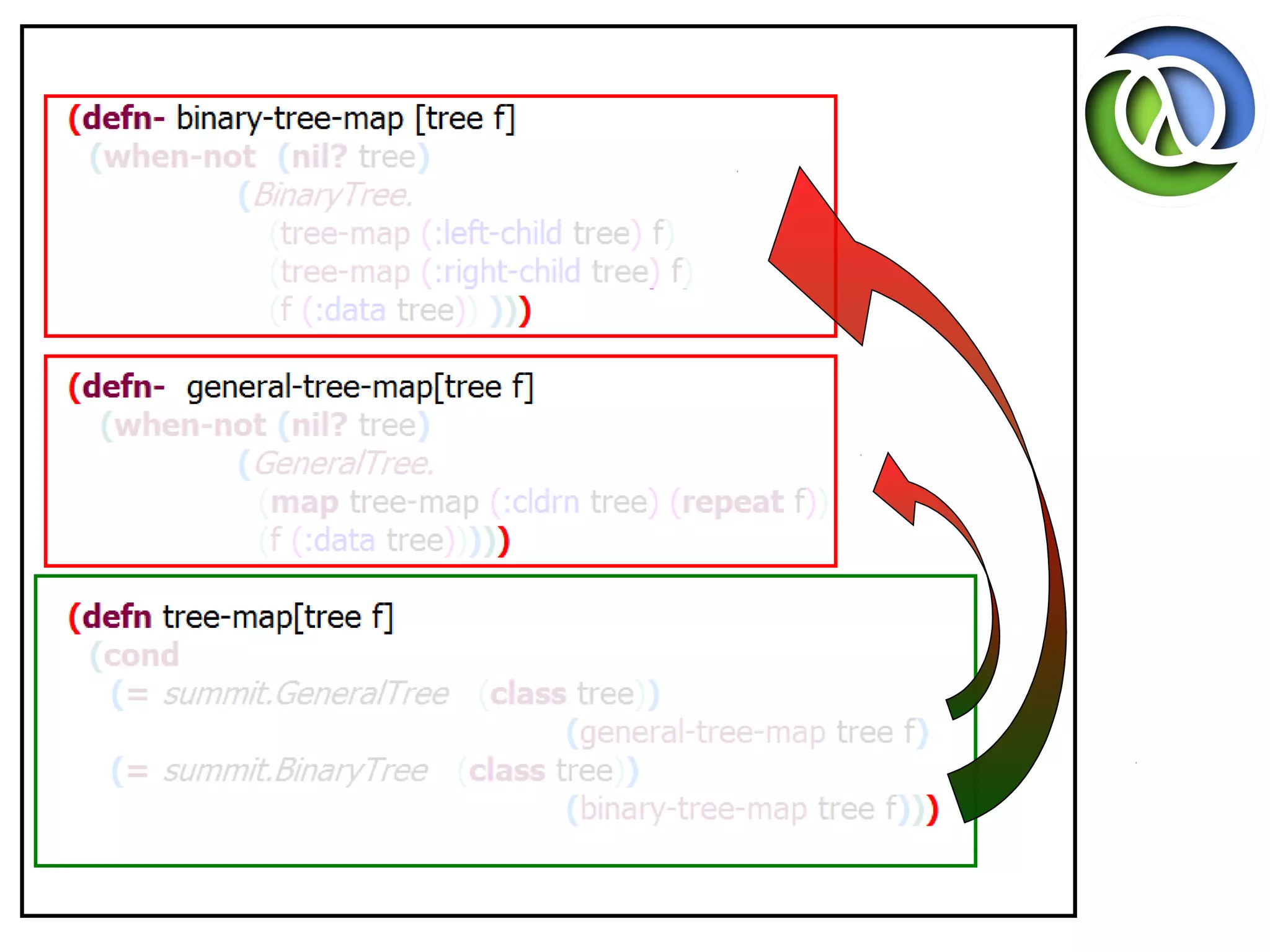 (defn- binary-tree-map [tree f]
  (when-not  (nil? tree)
            (BinaryTree.
              (tree-map (:left-child tree) f)
              (tree-map (:right-child tree) f)
              (f (:data tree)) )))

(defn-  general-tree-map[tree f]
  (when-not (nil? tree)
            (GeneralTree.
             (map tree-map (:cldrn tree) (repeat f))
             (f (:data tree)))))

(defn tree-map[tree f]
  (cond
   (= summit.GeneralTree   (class tree))
                          (general-tree-map tree f)
   (= summit.BinaryTree   (class tree))
                          (binary-tree-map tree f)))